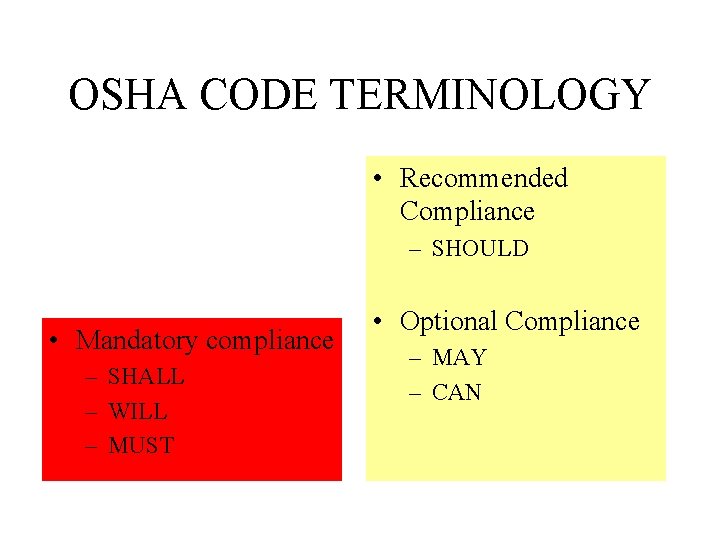 OSHA CODE TERMINOLOGY

• Mandatory compliance
– SHALL
– WILL
– MUST

• Recommended Compliance
– SHOULD

• Optional Compliance
– MAY
– CAN